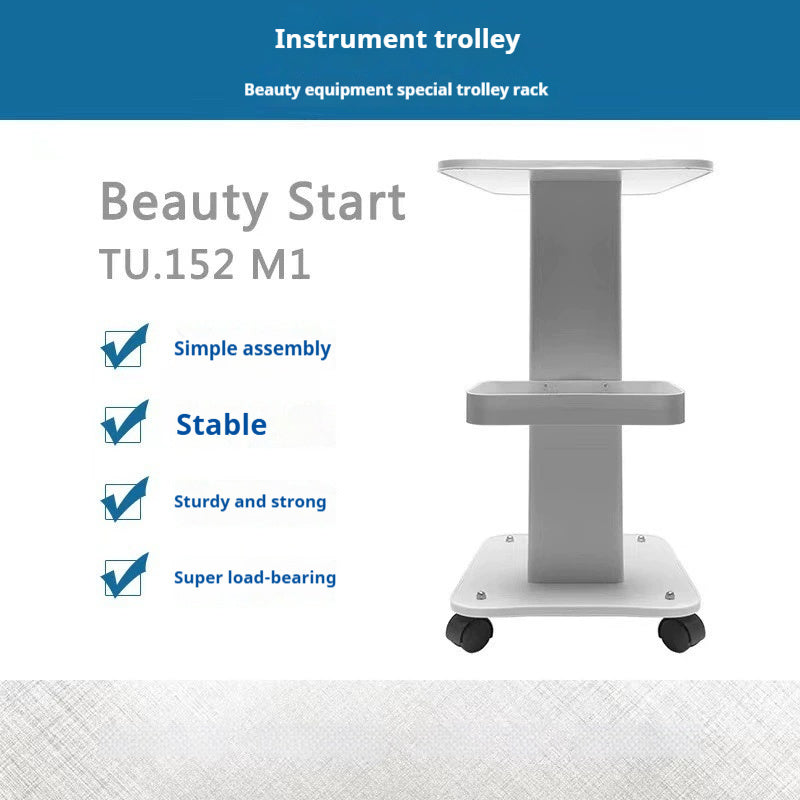 Instrument trolley

Beauty equipment special trolley rack

Beauty Start
TU.152 M1

Simple assembly

Stable

Sturdy and strong

Super load-bearing